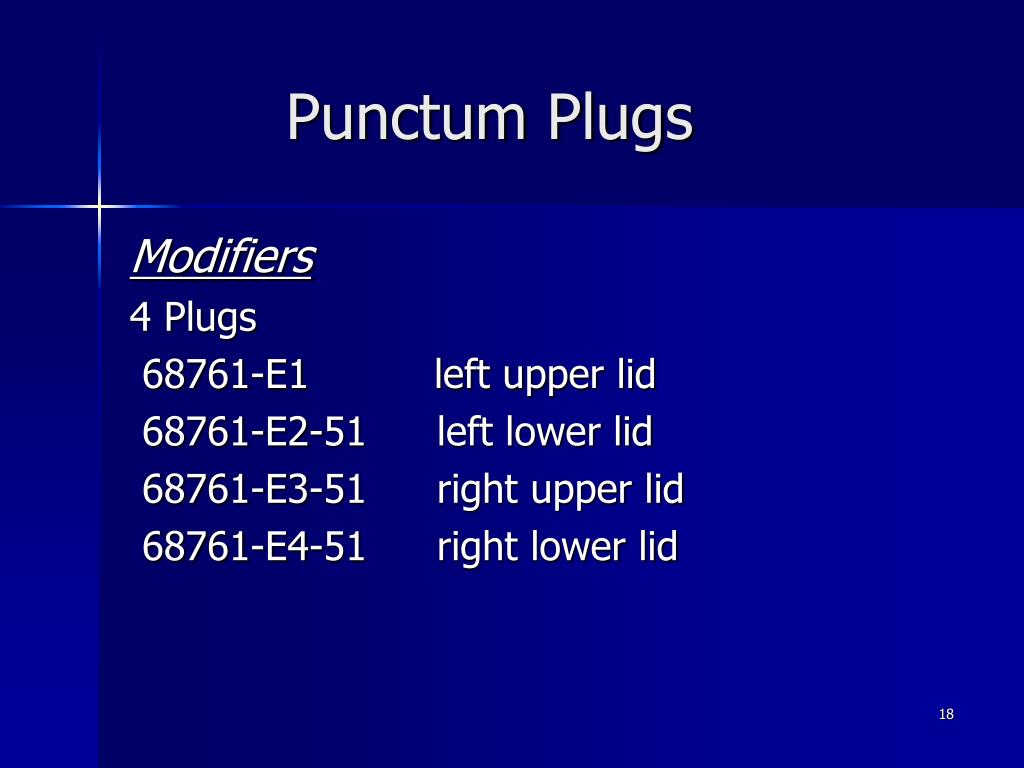 Punctum Plugs

Modifiers

4 Plugs

68761-E1 left upper lid

68761-E2-51 left lower lid

68761-E3-51 right upper lid

68761-E4-51 right lower lid

18